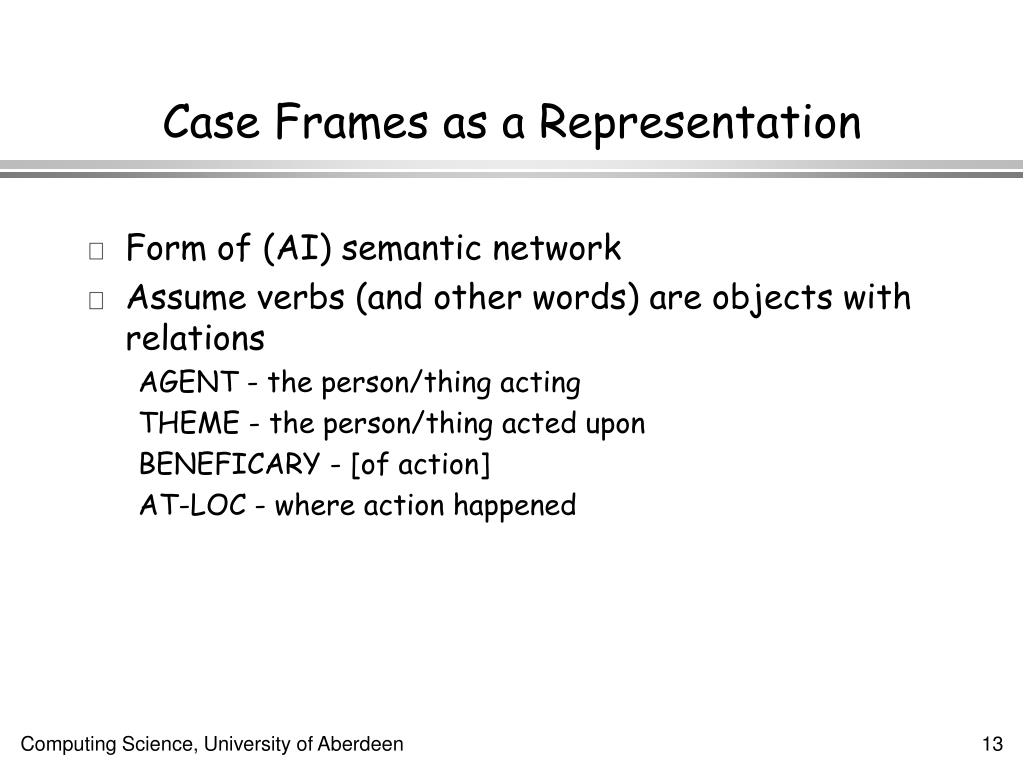 Case Frames as a Representation

Form of (AI) semantic network

Assume verbs (and other words) are objects with relations

AGENT - the person/thing acting

THEME - the person/thing acted upon

BENEFICARY - [of action]

AT-LOC - where action happened

Computing Science, University of Aberdeen

13